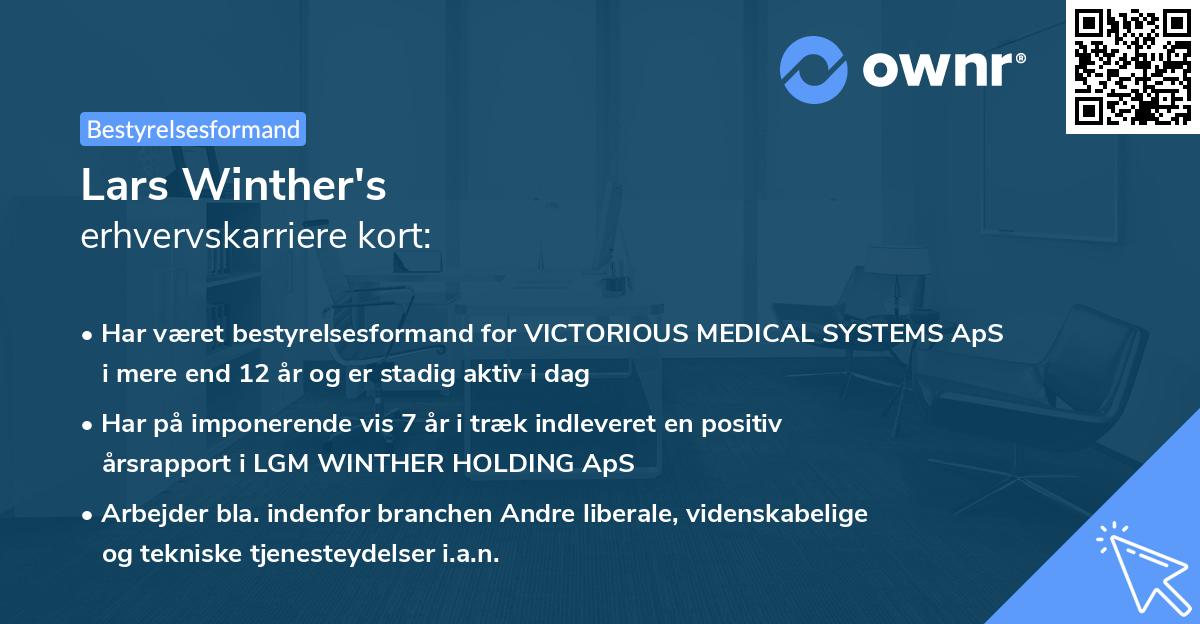 ownr®

Bestyrelsesformand

Lars Winther's
erhvervskarriere kort:

• Har været bestyrelsesformand for VICTORIOUS MEDICAL SYSTEMS ApS i mere end 12 år og er stadig aktiv i dag

• Har på imponerende vis 7 år i træk indleveret en positiv årsrapport i LGM WINTHER HOLDING ApS

• Arbejder bla. indenfor branchen Andre liberale, videnskabelige og tekniske tjenesteydelser i.a.n.